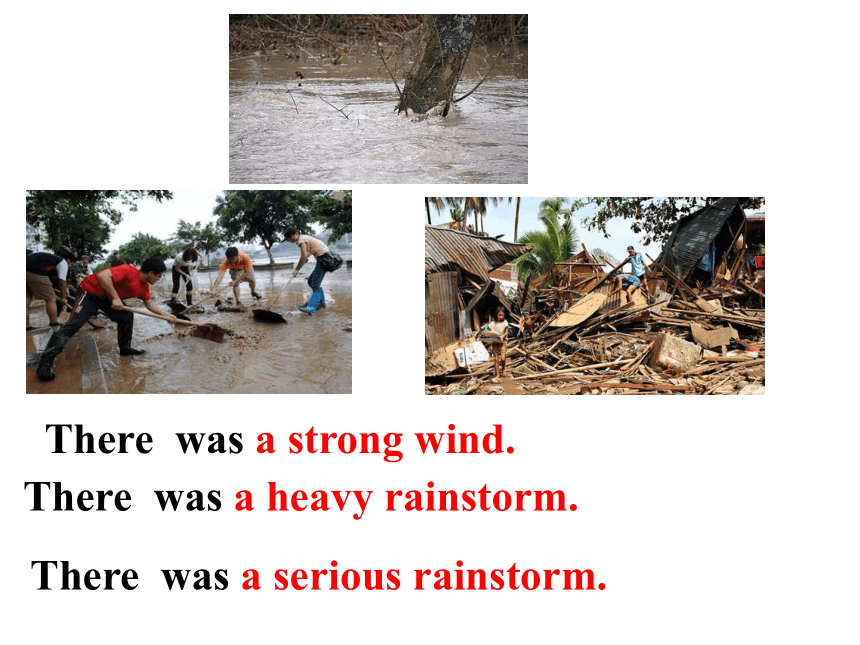 There was a strong wind.

There was a heavy rainstorm.

There was a serious rainstorm.